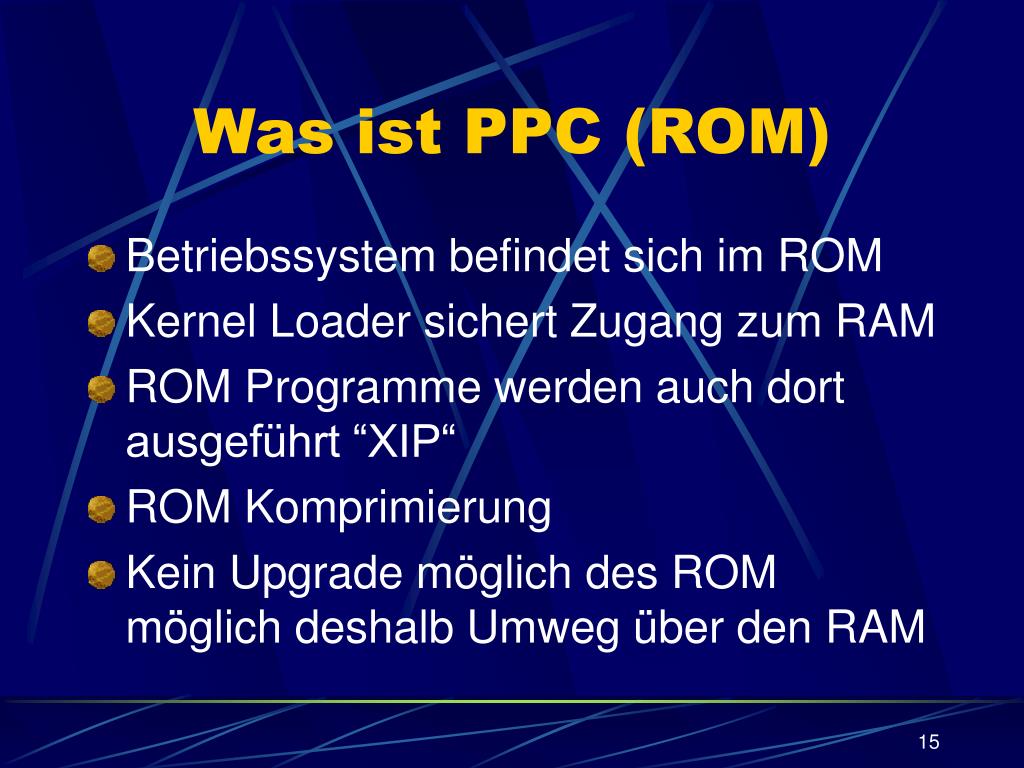 Was ist PPC (ROM)

Betriebssystem befindet sich im ROM

Kernel Loader sichert Zugang zum RAM

ROM Programme werden auch dort ausgeführt “XIP“

ROM Komprimierung

Kein Upgrade möglich des ROM möglich deshalb Umweg über den RAM

15